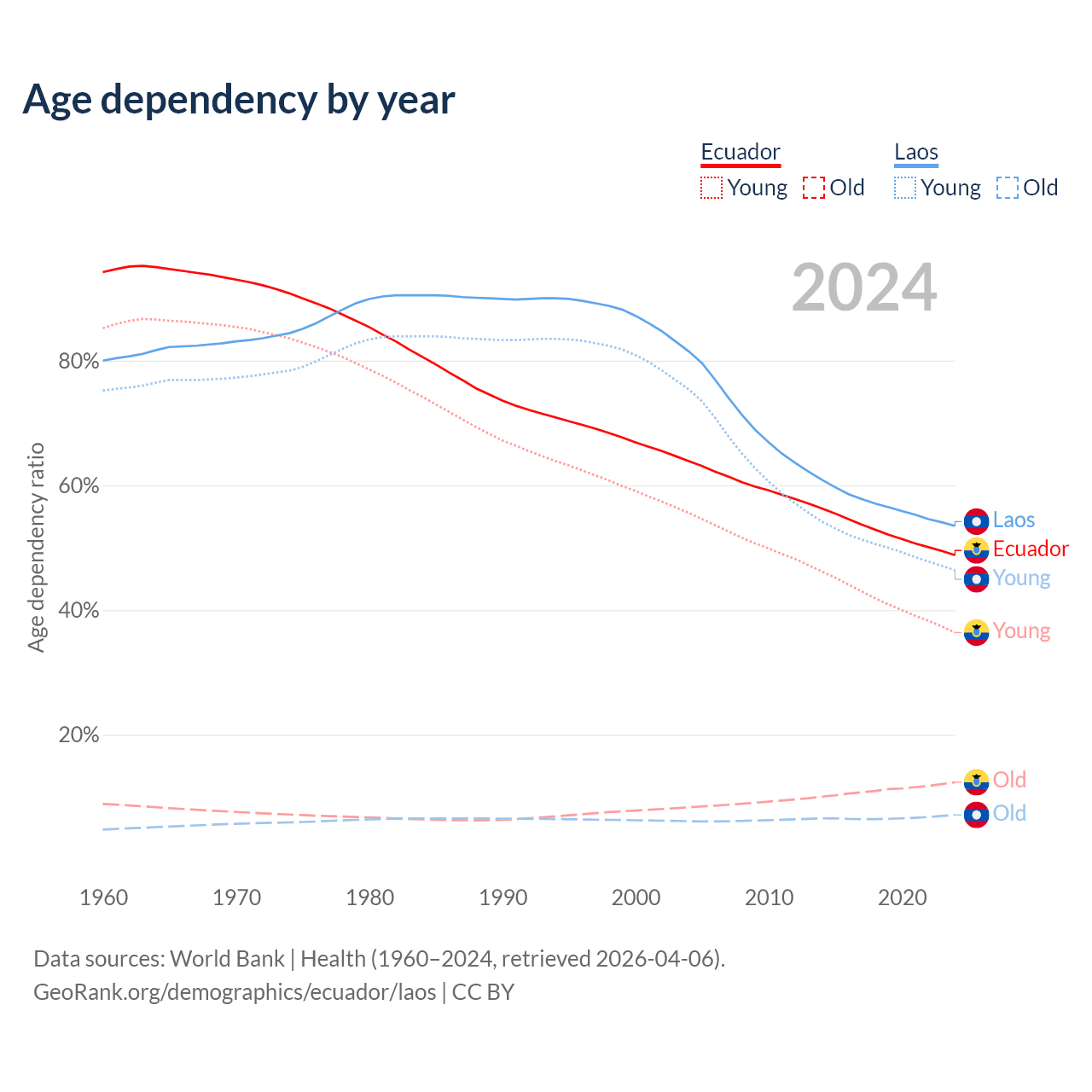 Age dependency by year

Ecuador
Young Old

Laos
Young Old

2024

Age dependency ratio

80%
60%
40%
20%

Laos
Ecuador
Young
Young
Old
Old

1960 1970 1980 1990 2000 2010 2020

Data sources: World Bank | Health (1960–2024, retrieved 2026-04-06).
GeoRank.org/demographics/ecuador/laos | CC BY